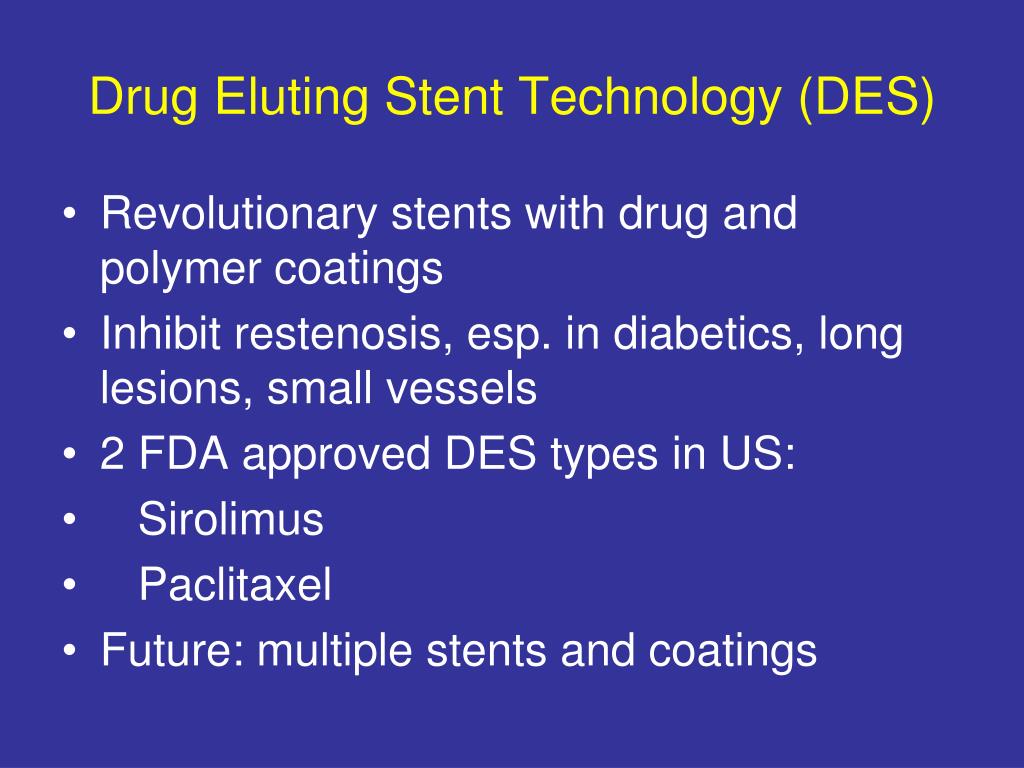 Drug Eluting Stent Technology (DES)

• Revolutionary stents with drug and polymer coatings
• Inhibit restenosis, esp. in diabetics, long lesions, small vessels
• 2 FDA approved DES types in US:
• Sirolimus
• Paclitaxel
• Future: multiple stents and coatings